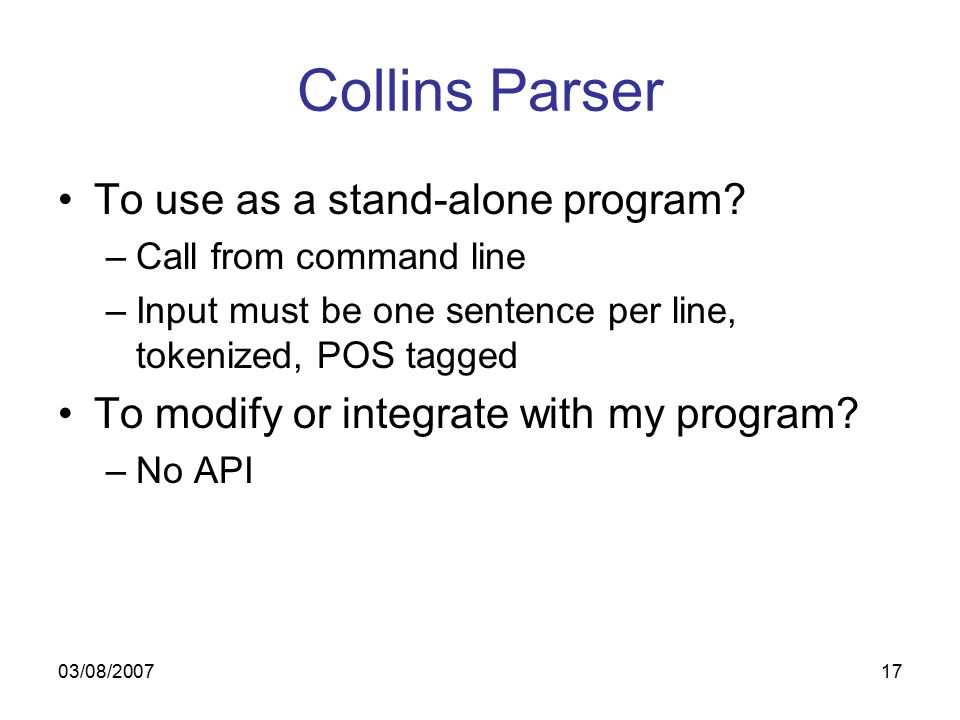 Collins Parser

• To use as a stand-alone program?
 – Call from command line
 – Input must be one sentence per line, tokenized, POS tagged
• To modify or integrate with my program?
 – No API

03/08/2007

17